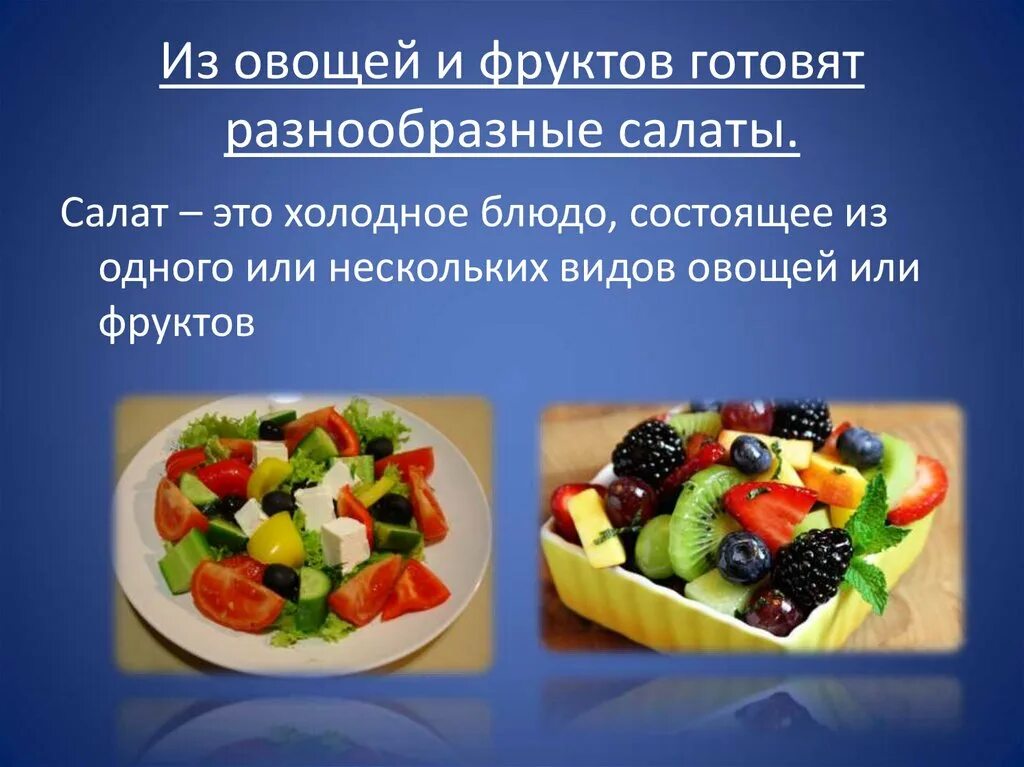 Из овощей и фруктов готовят разнообразные салаты.

Салат – это холодное блюдо, состоящее из одного или нескольких видов овощей или фруктов